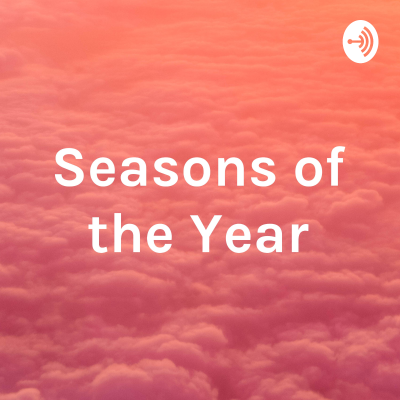 Seasons of the Year